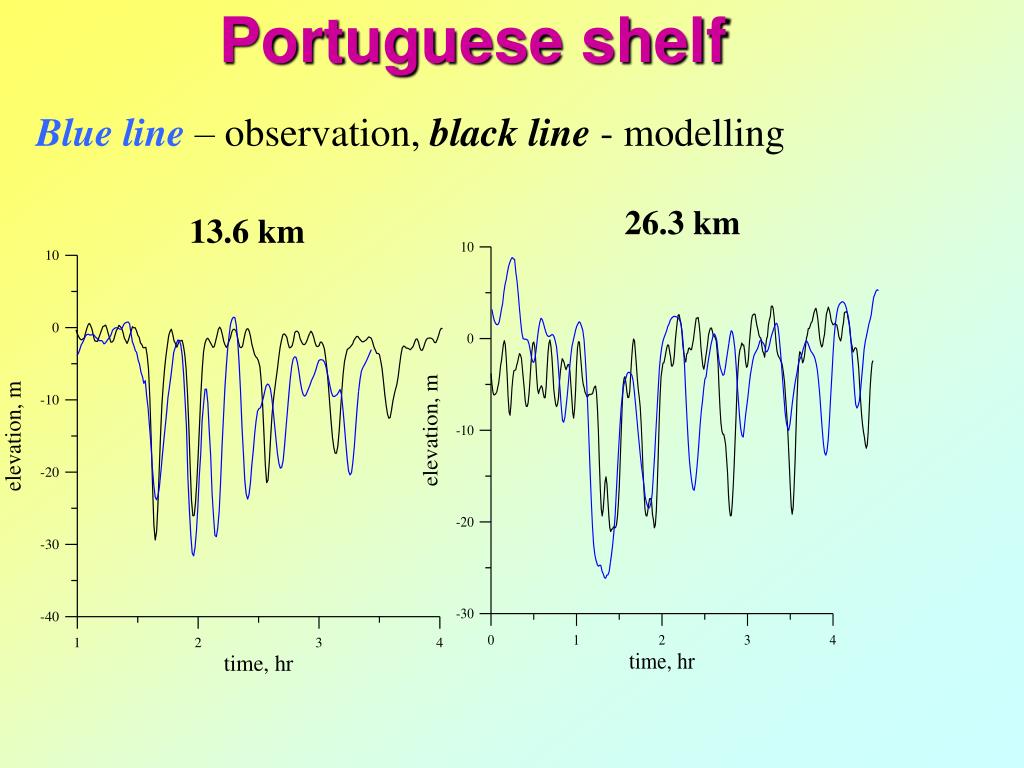 Portuguese shelf

Blue line – observation, black line - modelling

13.6 km

10
0
-10
-20
-30
-40
elevation, m
1
2
3
4
time, hr

26.3 km

10
0
-10
-20
-30
elevation, m
0
1
2
3
4
time, hr